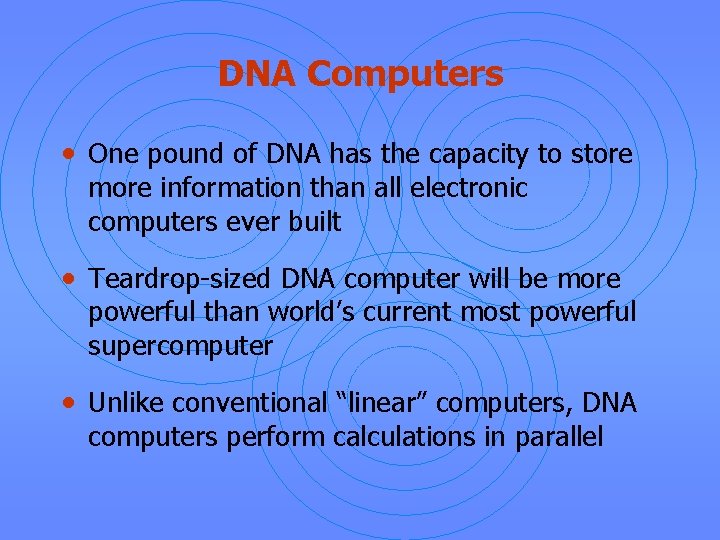 DNA Computers

• One pound of DNA has the capacity to store more information than all electronic computers ever built

• Teardrop-sized DNA computer will be more powerful than world’s current most powerful supercomputer

• Unlike conventional “linear” computers, DNA computers perform calculations in parallel